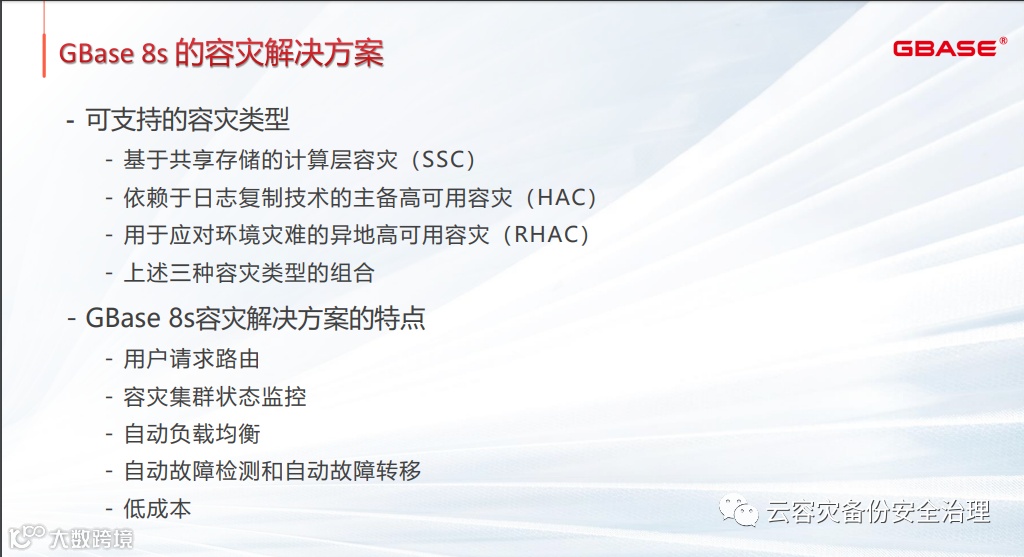 GBase 8s 的容灾解决方案

GBASE®

- 可支持的容灾类型
  - 基于共享存储的计算层容灾（SSC）
  - 依赖于日志复制技术的主备高可用容灾（HAC）
  - 用于应对环境灾难的异地高可用容灾（RHAC）
  - 上述三种容灾类型的组合
- GBase 8s容灾解决方案的特点
  - 用户请求路由
  - 容灾集群状态监控
  - 自动负载均衡
  - 自动故障检测和自动故障转移
  - 低成本

云容灾备份安全治理

大数跨境